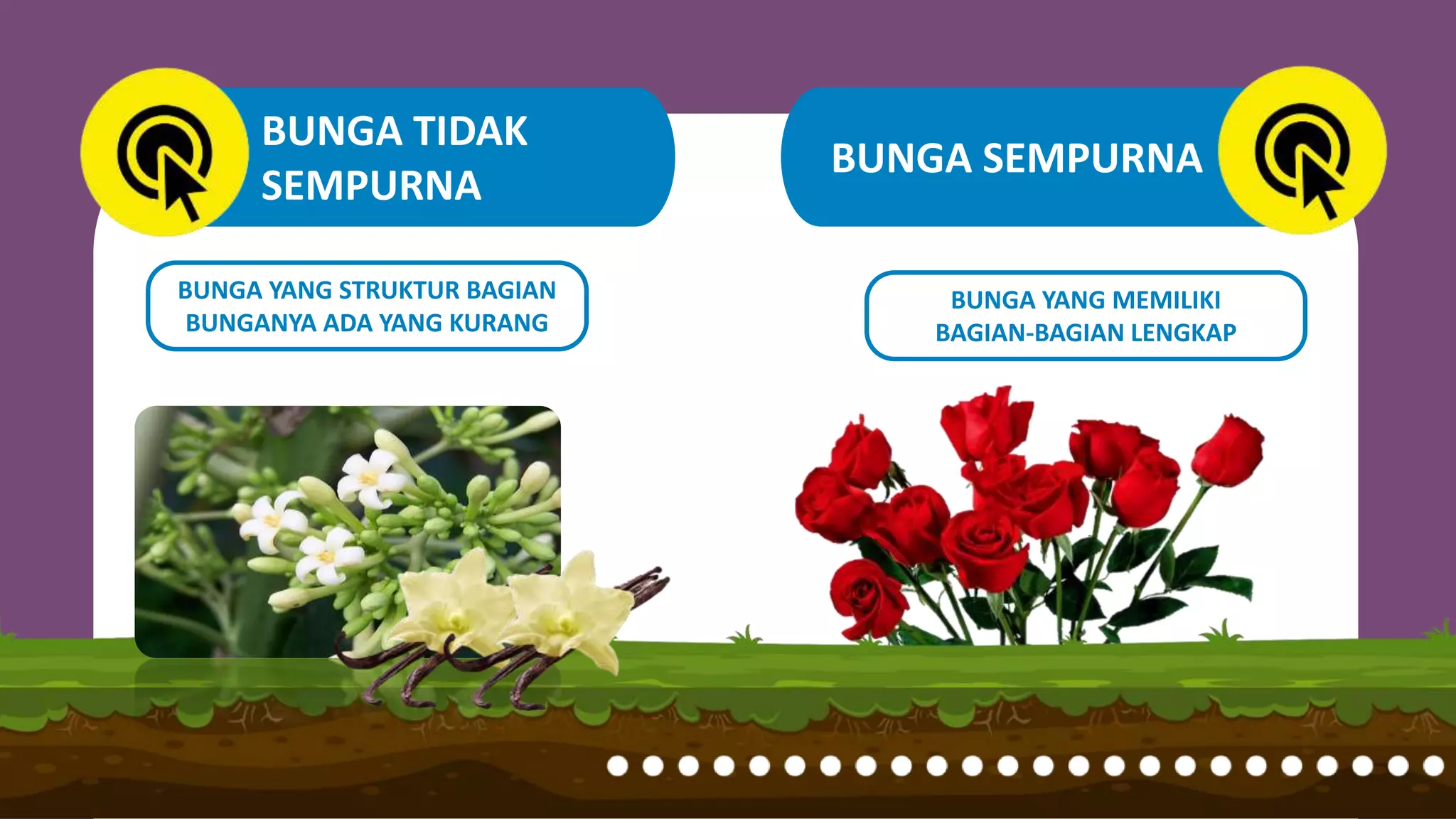 BUNGA TIDAK SEMPURNA

BUNGA YANG STRUKTUR BAGIAN BUNGANYA ADA YANG KURANG

BUNGA SEMPURNA

BUNGA YANG MEMILIKI BAGIAN-BAGIAN LENGKAP